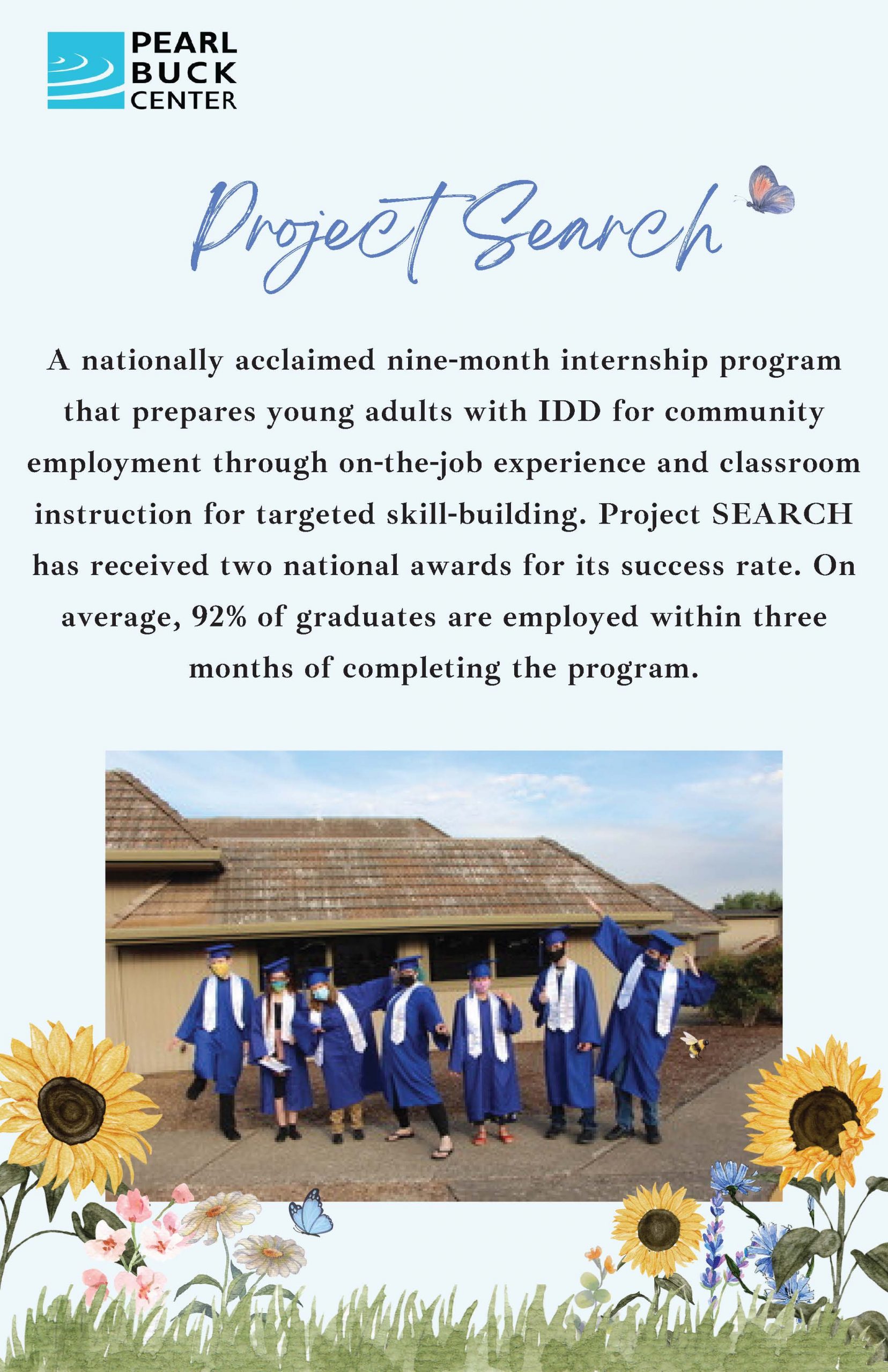 PEARL
BUCK
CENTER

Project Search

A nationally acclaimed nine-month internship program that prepares young adults with IDD for community employment through on-the-job experience and classroom instruction for targeted skill-building. Project SEARCH has received two national awards for its success rate. On average, 92% of graduates are employed within three months of completing the program.